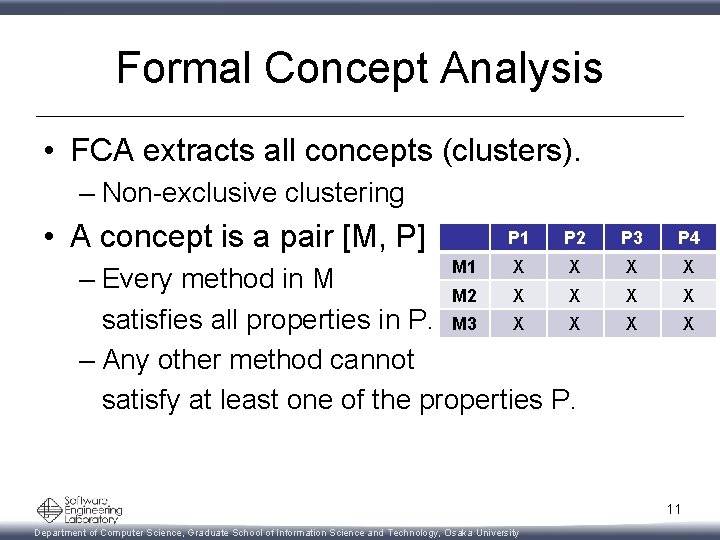 Formal Concept Analysis

• FCA extracts all concepts (clusters).
– Non-exclusive clustering
• A concept is a pair [M, P]
– Every method in M satisfies all properties in P.
– Any other method cannot satisfy at least one of the properties P.

| | P1 | P2 | P3 | P4 |
|---|---|---|---|---|
| M1 | X | X | X | X |
| M2 | X | X | X | X |
| M3 | X | X | X | X |

Software Engineering Laboratory

11

Department of Computer Science, Graduate School of Information Science and Technology, Osaka University